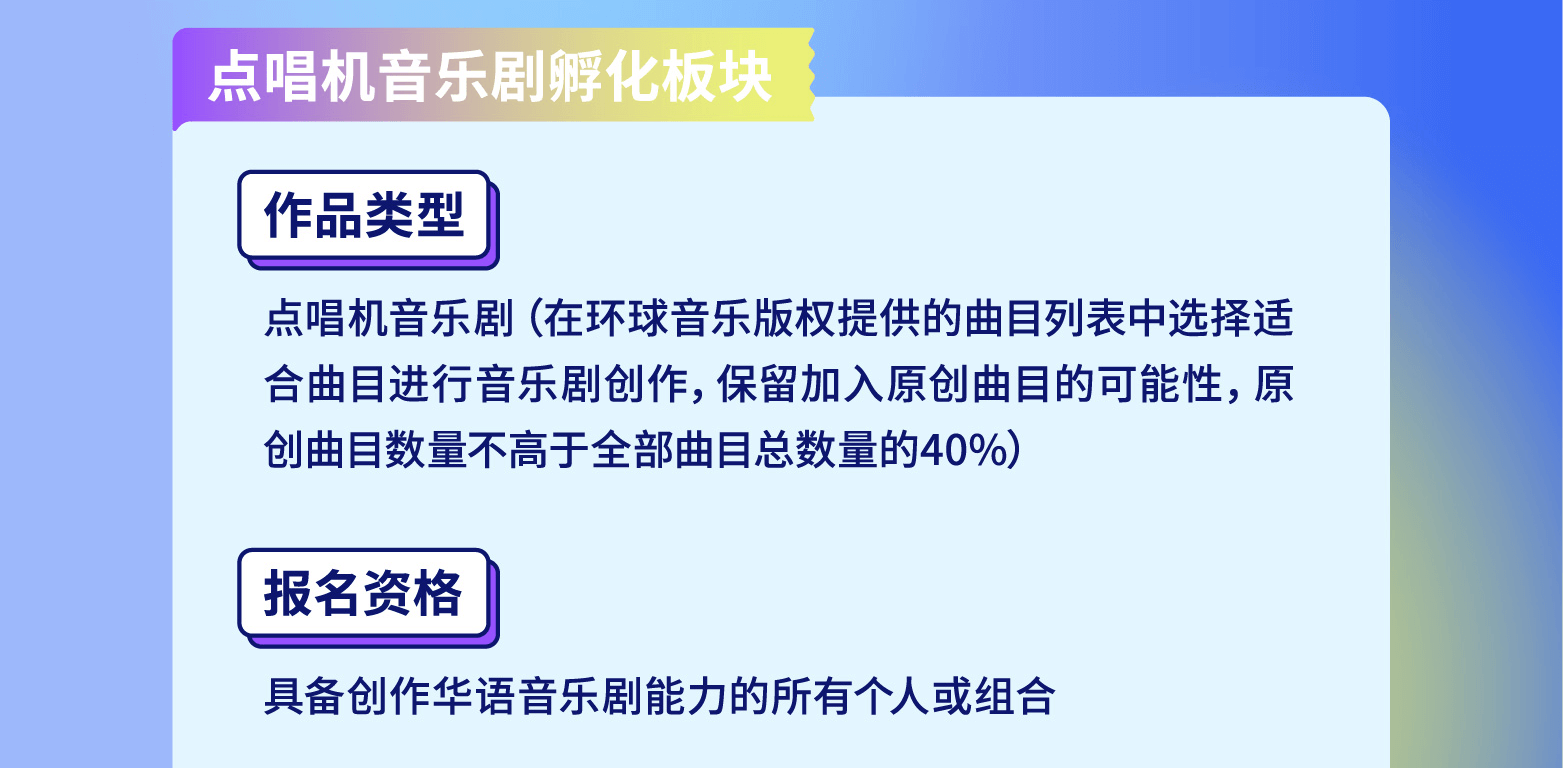 点唱机音乐剧孵化板块

作品类型

点唱机音乐剧（在环球音乐版权提供的曲目列表中选择适合曲目进行音乐剧创作，保留加入原创曲目的可能性，原创曲目数量不高于全部曲目总数量的40%）

报名资格

具备创作华语音乐剧能力的所有个人或组合